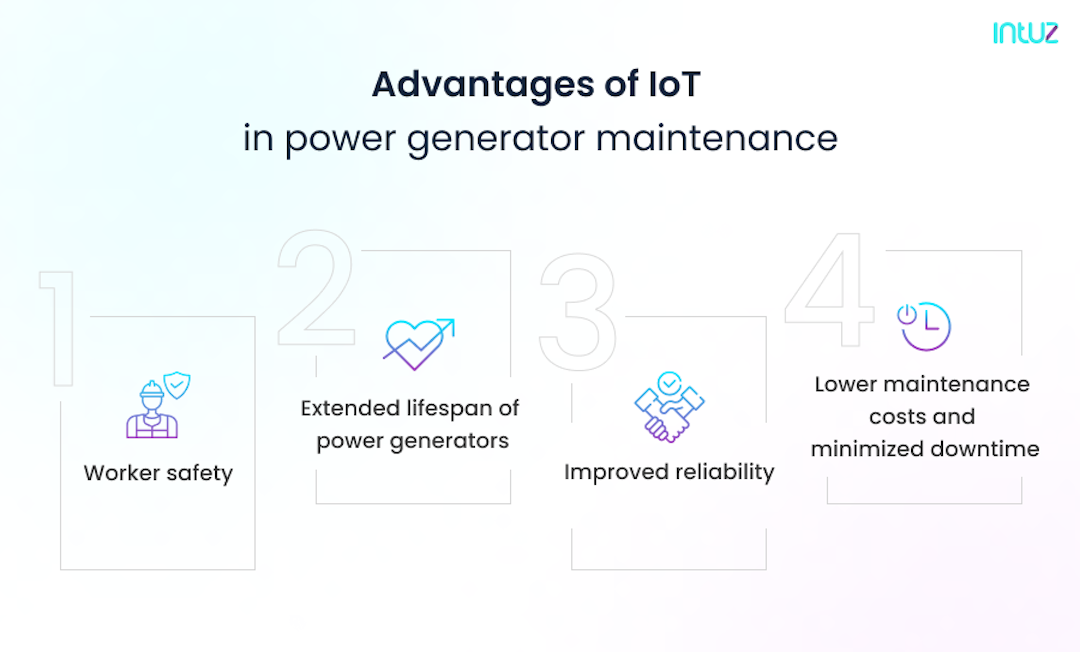 intuz

Advantages of IoT
in power generator maintenance

1
Worker safety

2
Extended lifespan of power generators

3
Improved reliability

4
Lower maintenance costs and minimized downtime